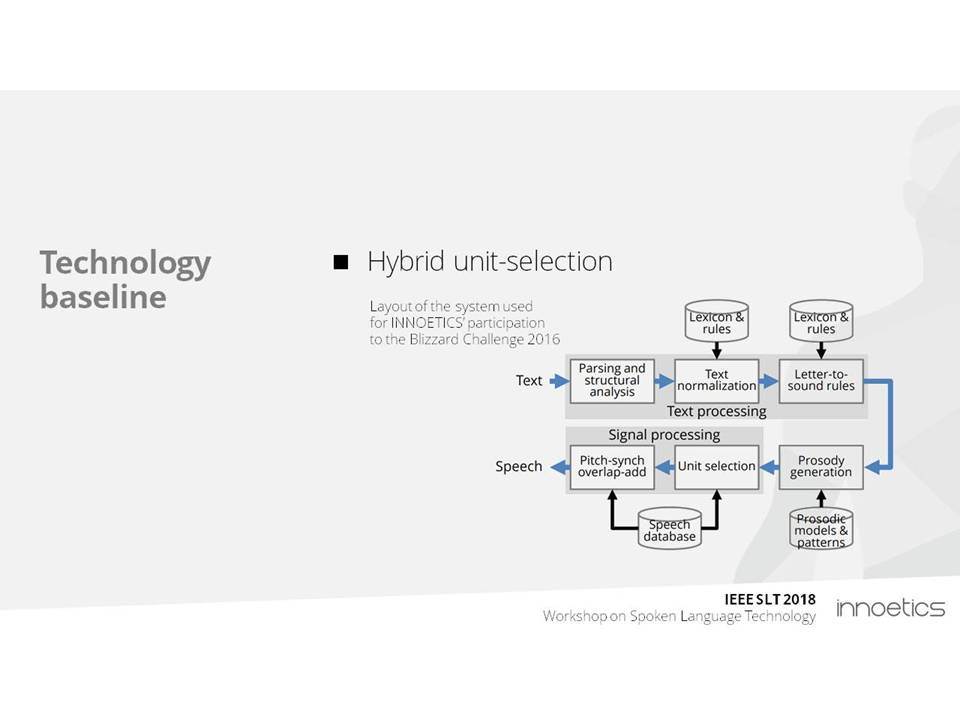 Technology baseline

■ Hybrid unit-selection

Layout of the system used for INNOETICS' participation to the Blizzard Challenge 2016

Lexicon & rules

Lexicon & rules

Text

Parsing and structural analysis

Text normalization

Letter-to-sound rules

Text processing

Signal processing

Speech

Pitch-synch overlap-add

Unit selection

Prosody generation

Speech database

Prosodic models & patterns

IEEE SLT 2018
Workshop on Spoken Language Technology

innoetics